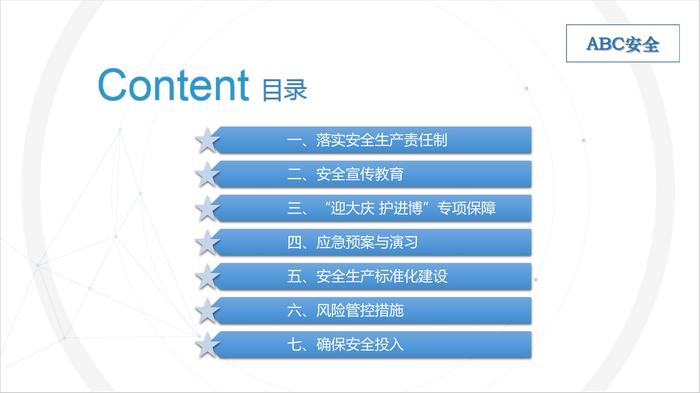 ABC安全

Content 目录

一、落实安全生产责任制

二、安全宣传教育

三、“迎大庆 护进博”专项保障

四、应急预案与演习

五、安全生产标准化建设

六、风险管控措施

七、确保安全投入